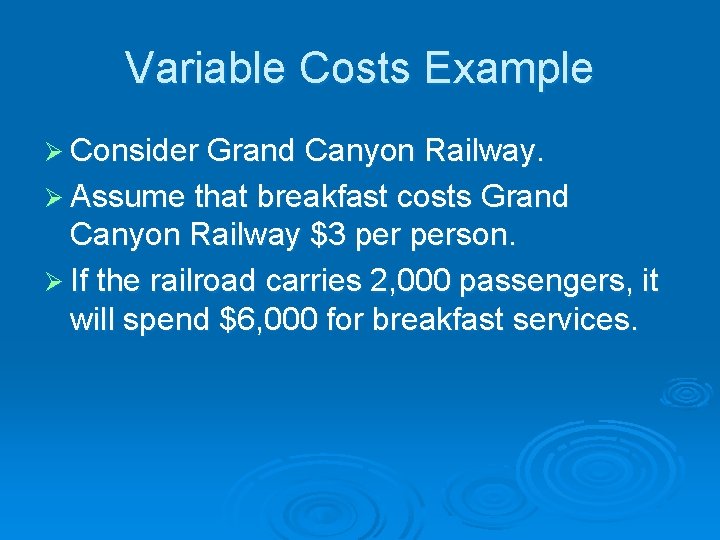 Variable Costs Example

➢ Consider Grand Canyon Railway.

➢ Assume that breakfast costs Grand Canyon Railway \$3 per person.

➢ If the railroad carries 2,000 passengers, it will spend \$6,000 for breakfast services.